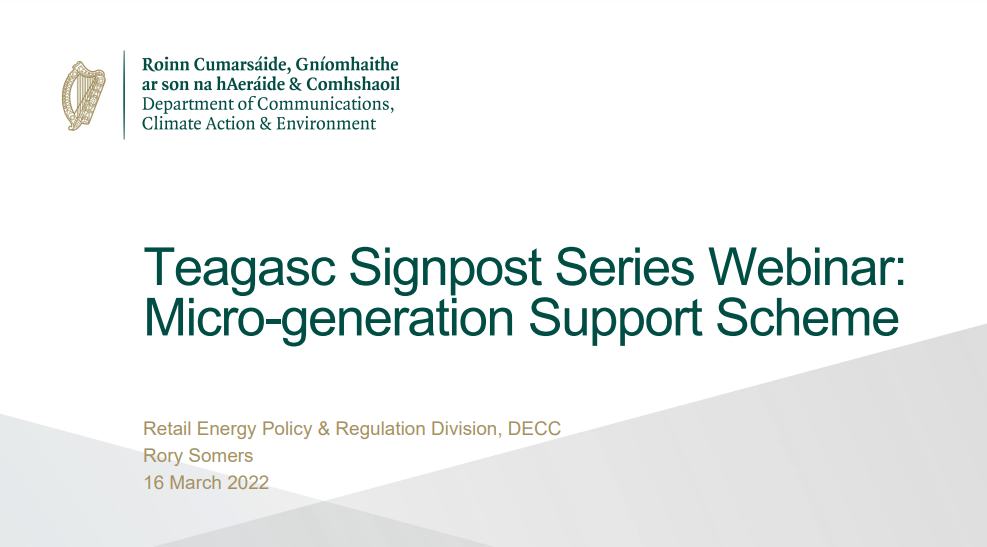 Roinn Cumarsáide, Gníomhaithe
ar son na hAeráide & Comhshaoil
Department of Communications,
Climate Action & Environment

Teagasc Signpost Series Webinar:
Micro-generation Support Scheme

Retail Energy Policy & Regulation Division, DECC
Rory Somers
16 March 2022